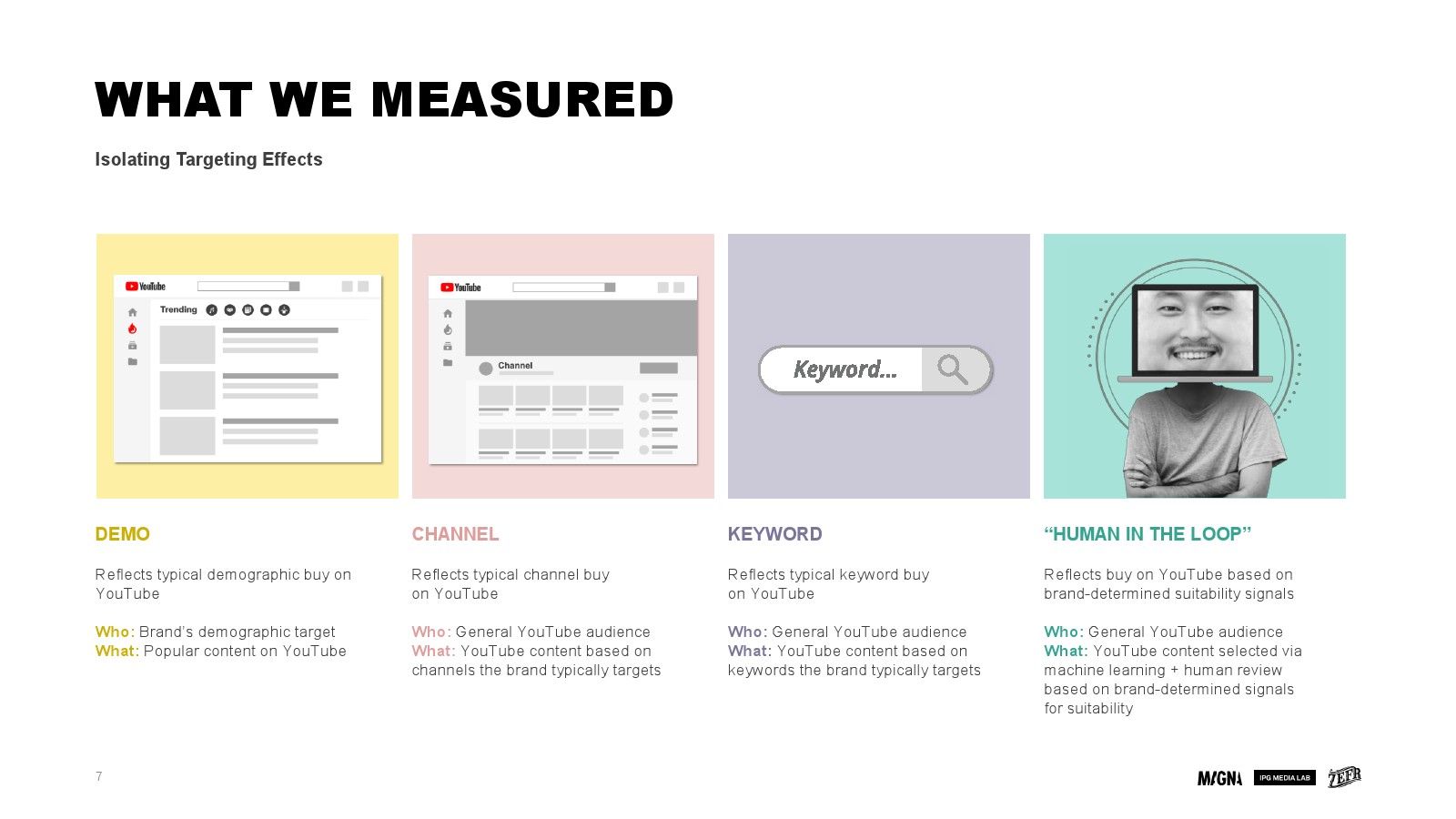 WHAT WE MEASURED

Isolating Targeting Effects

YouTube

Trending

YouTube

Channel

Keyword...

DEMO

Reflects typical demographic buy on YouTube

Who: Brand's demographic target
What: Popular content on YouTube

CHANNEL

Reflects typical channel buy on YouTube

Who: General YouTube audience
What: YouTube content based on channels the brand typically targets

KEYWORD

Reflects typical keyword buy on YouTube

Who: General YouTube audience
What: YouTube content based on keywords the brand typically targets

"HUMAN IN THE LOOP"

Reflects buy on YouTube based on brand-determined suitability signals

Who: General YouTube audience
What: YouTube content selected via machine learning + human review based on brand-determined signals for suitability

7

MAGNA IPG MEDIA LAB ZEFR